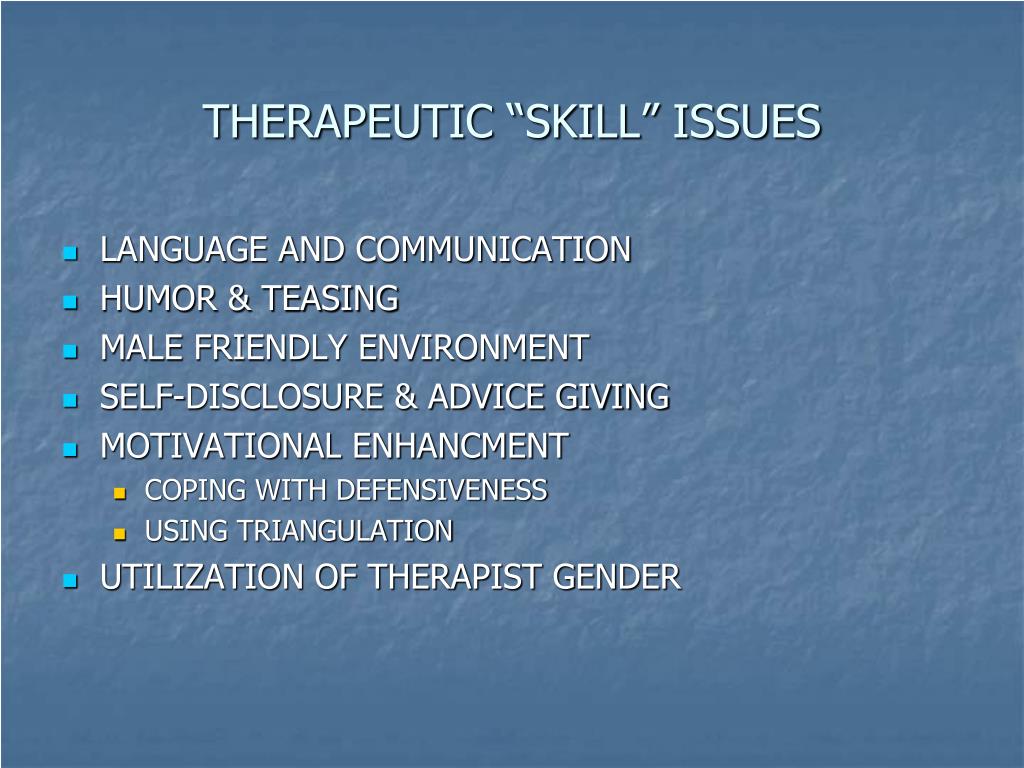 THERAPEUTIC “SKILL” ISSUES

- LANGUAGE AND COMMUNICATION
- HUMOR & TEASING
- MALE FRIENDLY ENVIRONMENT
- SELF-DISCLOSURE & ADVICE GIVING
- MOTIVATIONAL ENHANCMENT
  - COPING WITH DEFENSIVENESS
  - USING TRIANGULATION
- UTILIZATION OF THERAPIST GENDER